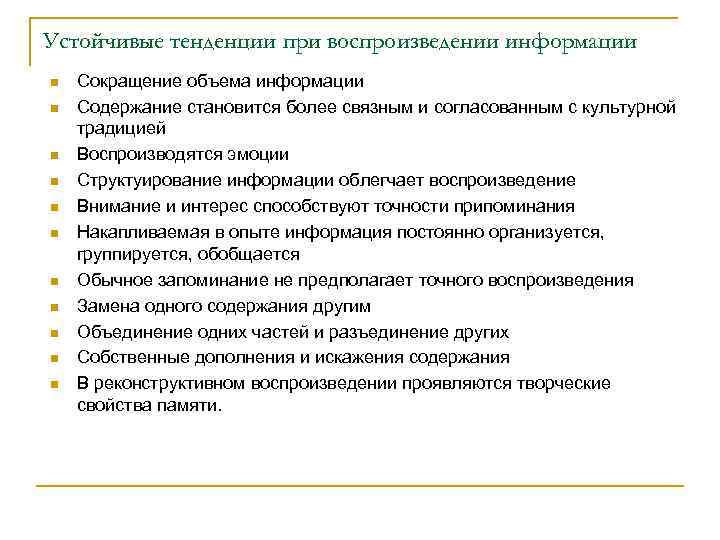 Устойчивые тенденции при воспроизведении информации

- Сокращение объема информации
- Содержание становится более связным и согласованным с культурной традицией
- Воспроизводятся эмоции
- Структуирование информации облегчает воспроизведение
- Внимание и интерес способствуют точности припоминания
- Накапливаемая в опыте информация постоянно организуется, группируется, обобщается
- Обычное запоминание не предполагает точного воспроизведения
- Замена одного содержания другим
- Объединение одних частей и разъединение других
- Собственные дополнения и искажения содержания
- В реконструктивном воспроизведении проявляются творческие свойства памяти.